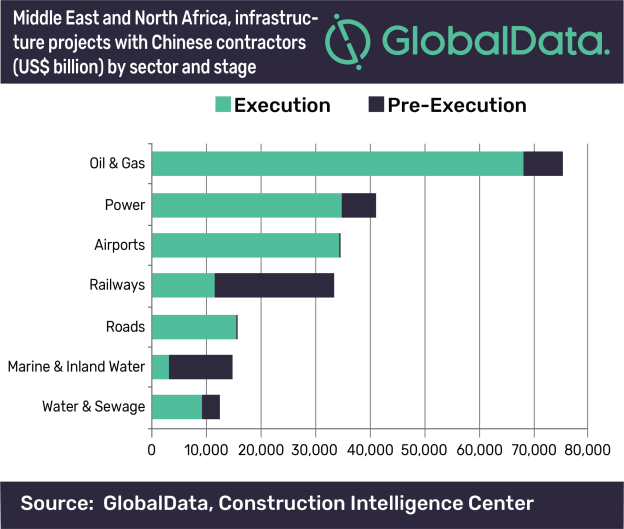 Middle East and North Africa, infrastructure projects with Chinese contractors (US$ billion) by sector and stage

GlobalData.

Execution Pre-Execution

Oil & Gas
Power
Airports
Railways
Roads
Marine & Inland Water
Water & Sewage

0 10,000 20,000 30,000 40,000 50,000 60,000 70,000 80,000

Source: GlobalData, Construction Intelligence Center